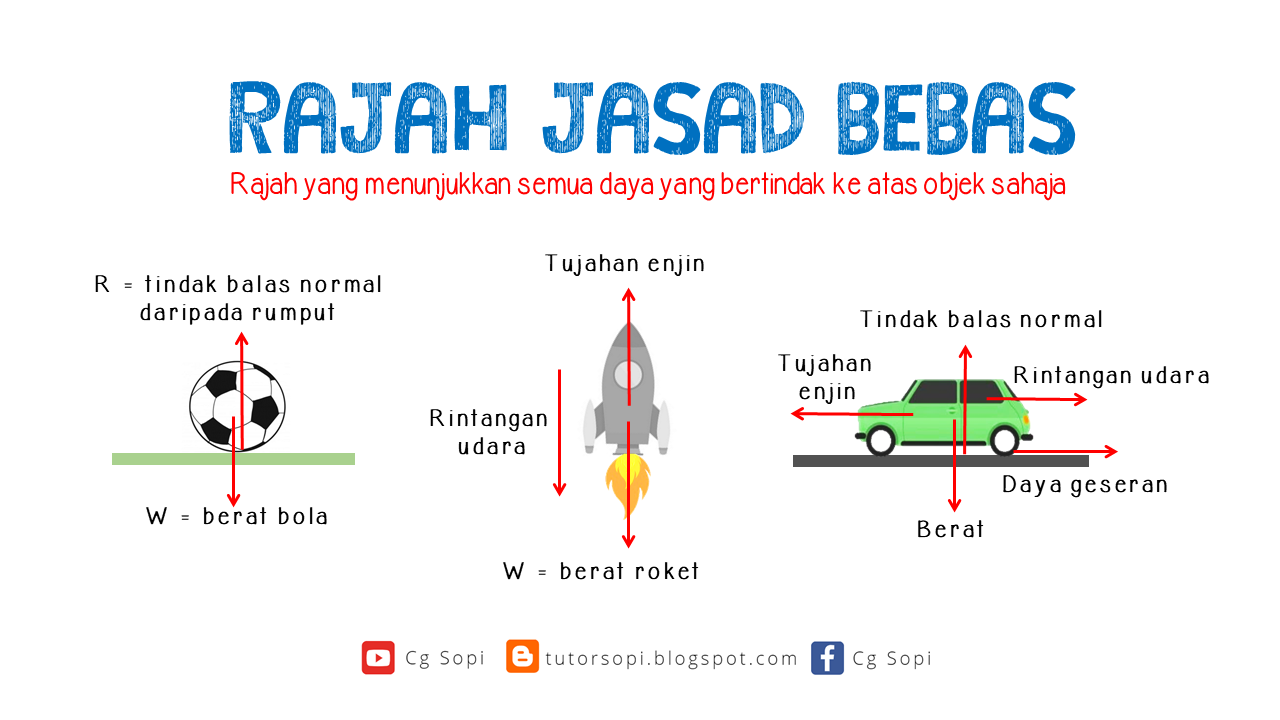 RAJAH JASAD BEBAS
Rajah yang menunjukkan semua daya yang bertindak ke atas objek sahaja

R = tindak balas normal daripada rumput

W = berat bola

Tujahan enjin

Rintangan udara

W = berat roket

Tindak balas normal

Tujahan enjin

Rintangan udara

Daya geseran

Berat

Cg Sopi tutorsopi.blogspot.com Cg Sopi